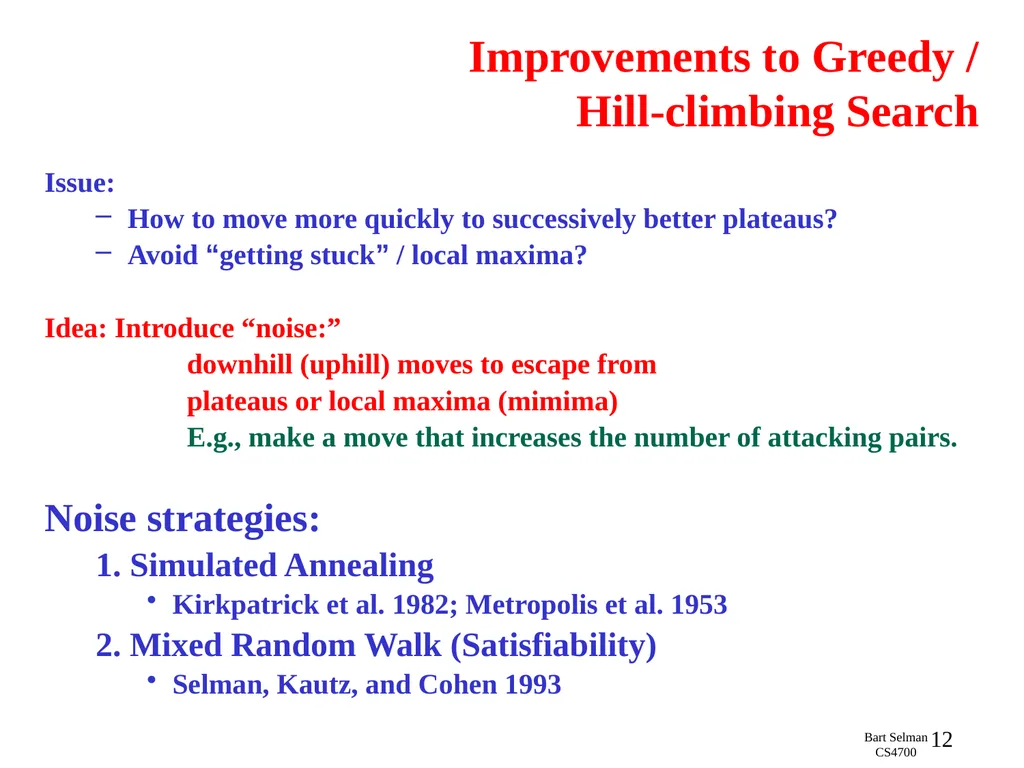 Improvements to Greedy /
Hill-climbing Search

Issue:

- How to move more quickly to successively better plateaus?
- Avoid "getting stuck" / local maxima?

Idea: Introduce "noise:"
downhill (uphill) moves to escape from
plateaus or local maxima (mimima)
E.g., make a move that increases the number of attacking pairs.

Noise strategies:

1. Simulated Annealing
• Kirkpatrick et al. 1982; Metropolis et al. 1953
2. Mixed Random Walk (Satisfiability)
• Selman, Kautz, and Cohen 1993

Bart Selman
CS4700
12